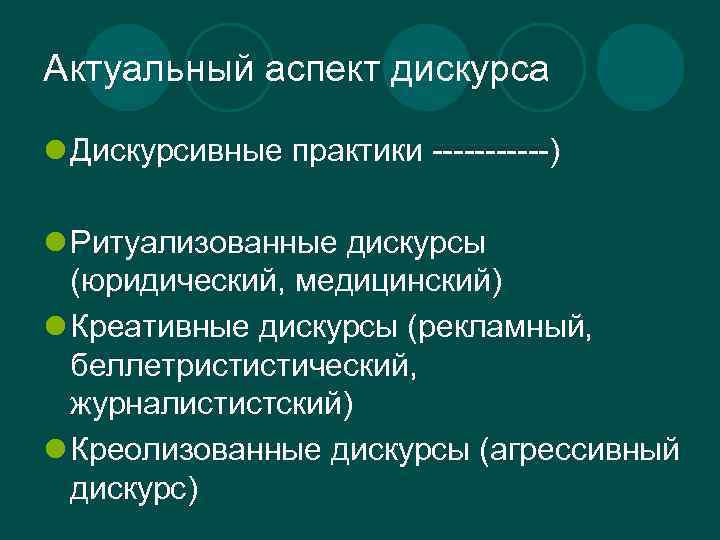 Актуальный аспект дискурса

Дискурсивные практики -----------)

Ритуализованные дискурсы (юридический, медицинский)

Креативные дискурсы (рекламный, беллетристистический, журналистистский)

Креолизованные дискурсы (агрессивный дискурс)